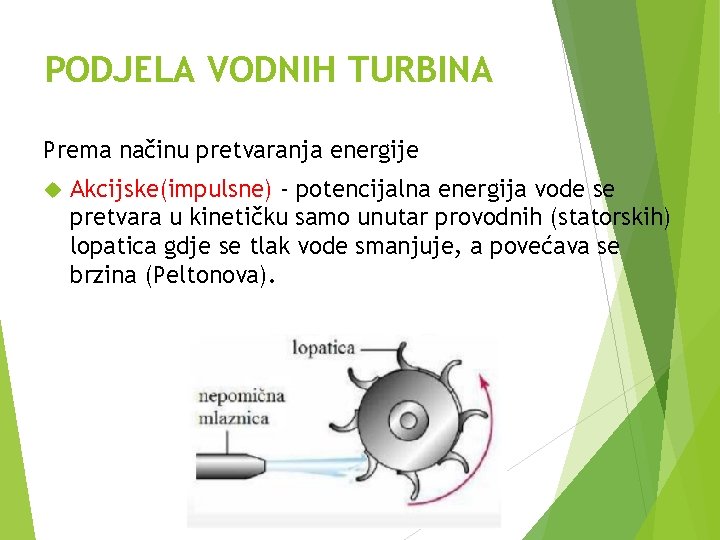 PODJELA VODNIH TURBINA

Prema načinu pretvaranja energije

Akcijske(impulsne) - potencijalna energija vode se pretvara u kinetičku samo unutar provodnih (statorskih) lopatica gdje se tlak vode smanjuje, a povećava se brzina (Peltonova).

lopatica

nepomična mlaznica